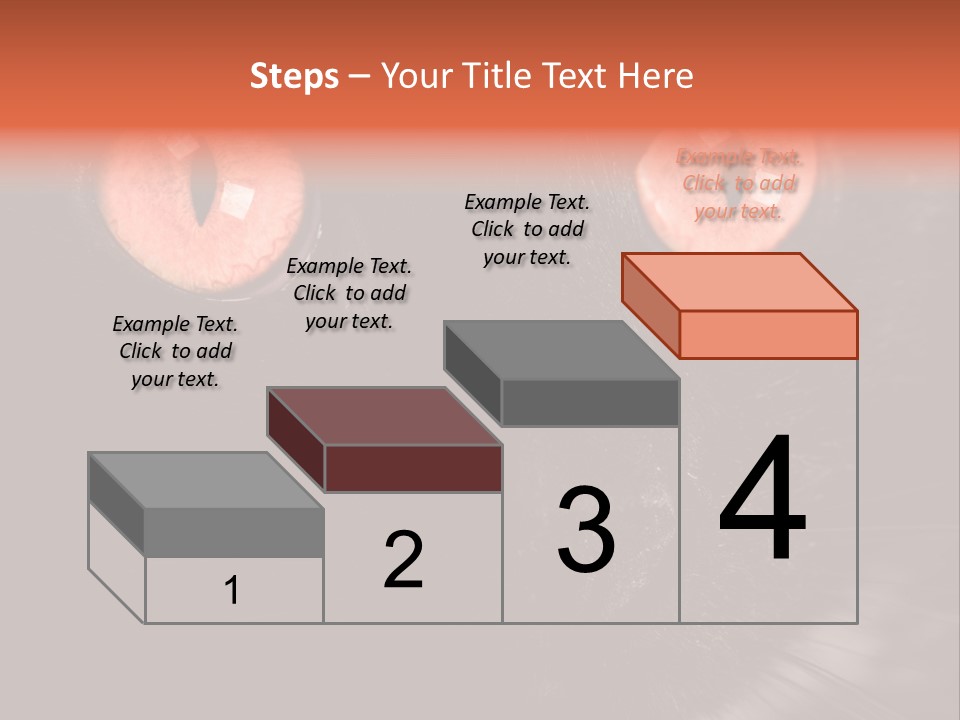 Steps – Your Title Text Here

Example Text. Click to add your text.

Example Text. Click to add your text.

Example Text. Click to add your text.

Example Text. Click to add your text.

1

2

3

4